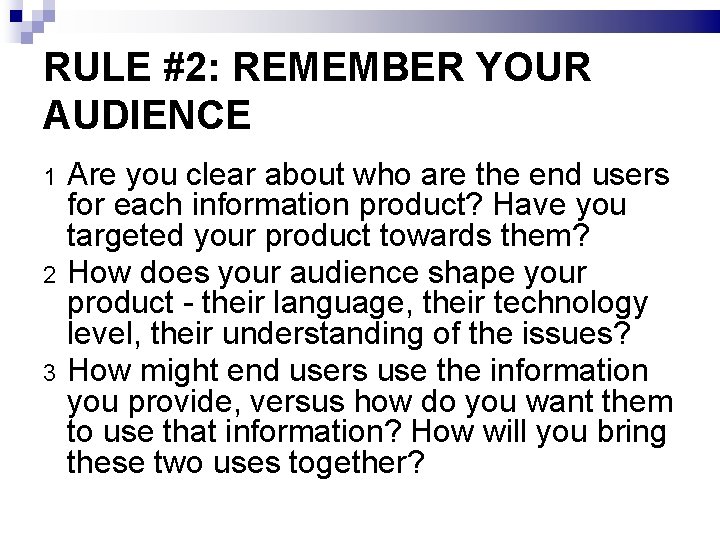 RULE #2: REMEMBER YOUR AUDIENCE

1 Are you clear about who are the end users for each information product? Have you targeted your product towards them?

2 How does your audience shape your product - their language, their technology level, their understanding of the issues?

3 How might end users use the information you provide, versus how do you want them to use that information? How will you bring these two uses together?